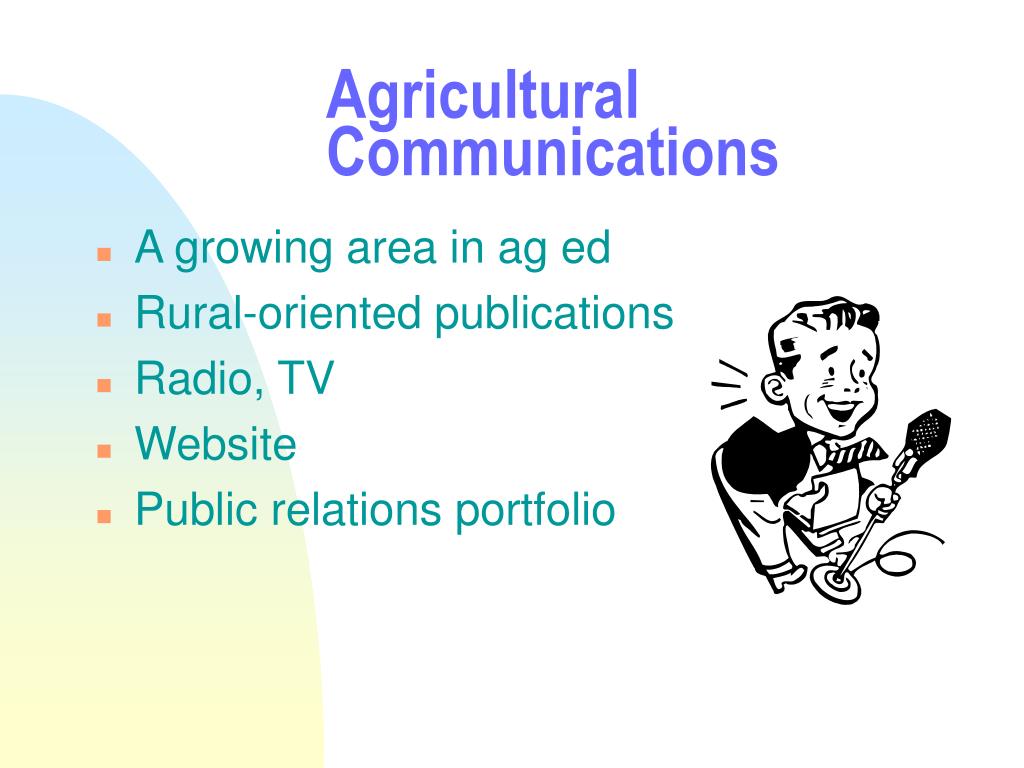 Agricultural Communications

- A growing area in ag ed
- Rural-oriented publications
- Radio, TV
- Website
- Public relations portfolio